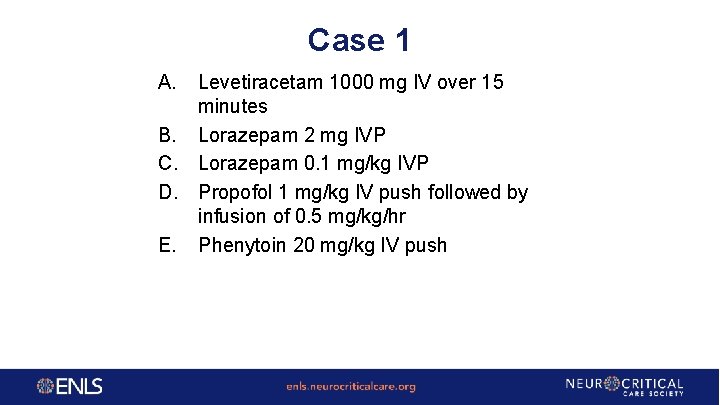 Case 1

A. Levetiracetam 1000 mg IV over 15 minutes
B. Lorazepam 2 mg IVP
C. Lorazepam 0.1 mg/kg IVP
D. Propofol 1 mg/kg IV push followed by infusion of 0.5 mg/kg/hr
E. Phenytoin 20 mg/kg IV push

ENLS

enls.neurocriticalcare.org

NEUROCRITICAL CARE SOCIETY